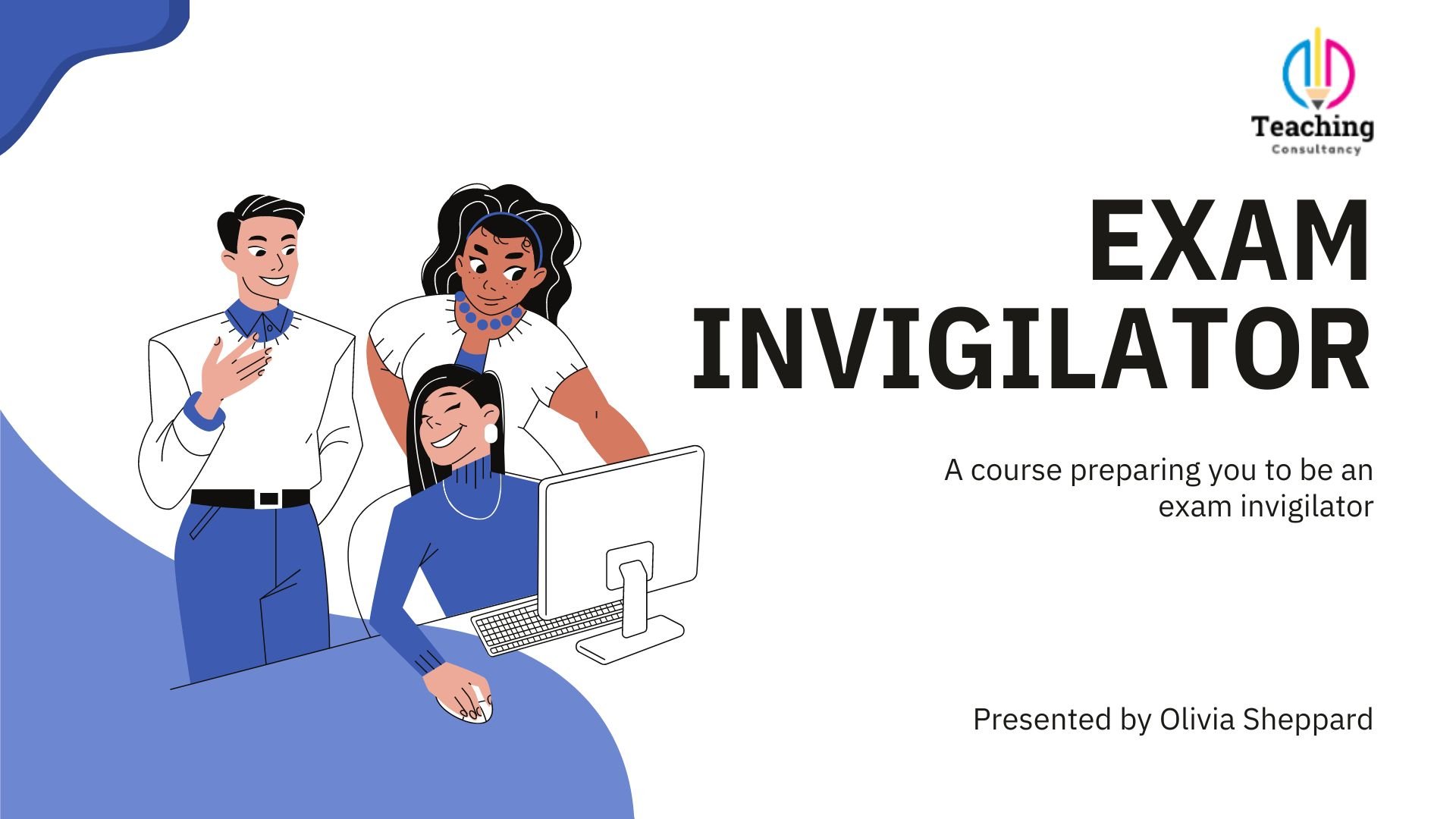 Teaching
Consultancy

EXAM INVIGILATOR

A course preparing you to be an exam invigilator

Presented by Olivia Sheppard